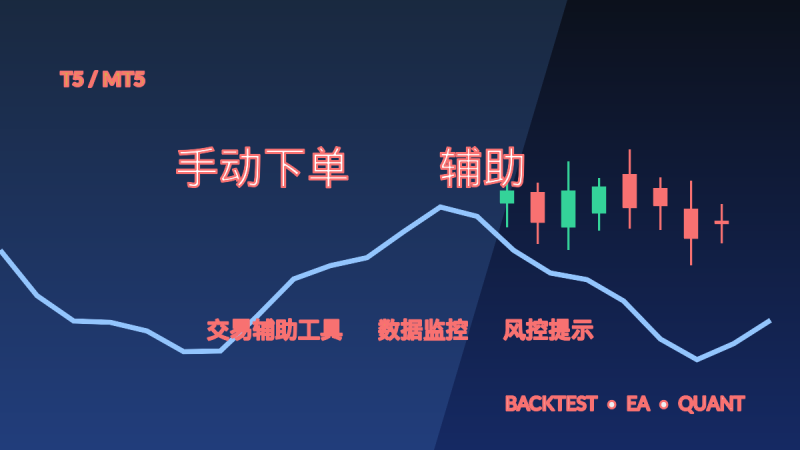 T5 / MT5

手动下单　　辅助

交易辅助工具　数据监控　风控提示

BACKTEST • EA • QUANT